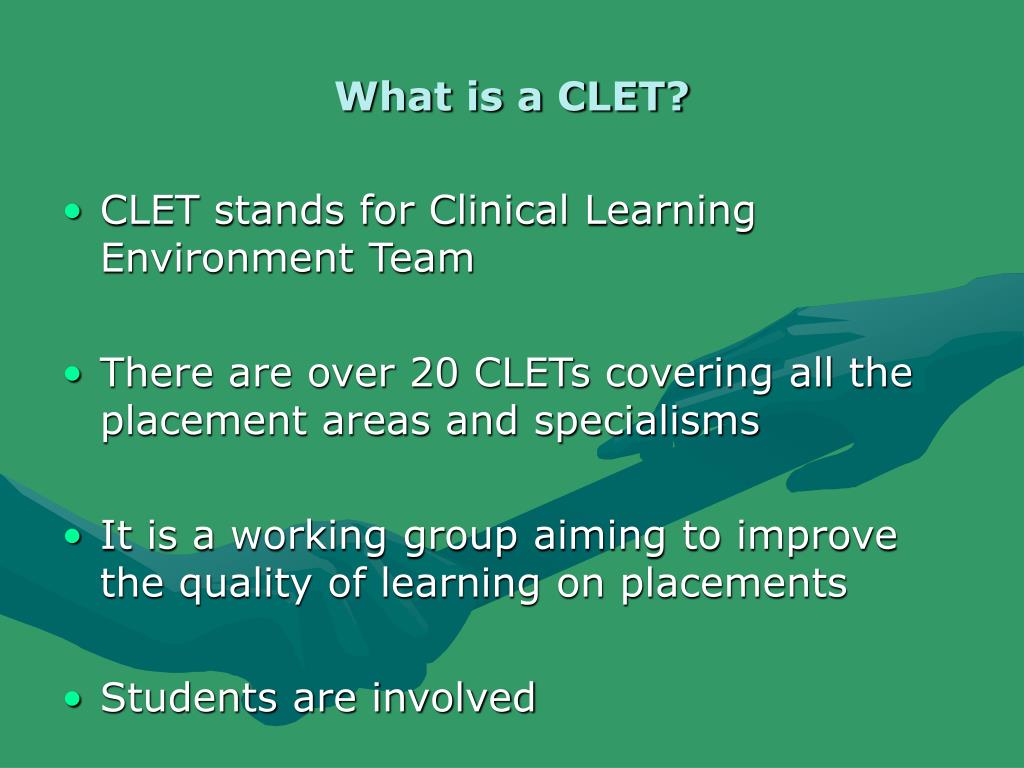 What is a CLET?

• CLET stands for Clinical Learning Environment Team

• There are over 20 CLETs covering all the placement areas and specialisms

• It is a working group aiming to improve the quality of learning on placements

• Students are involved